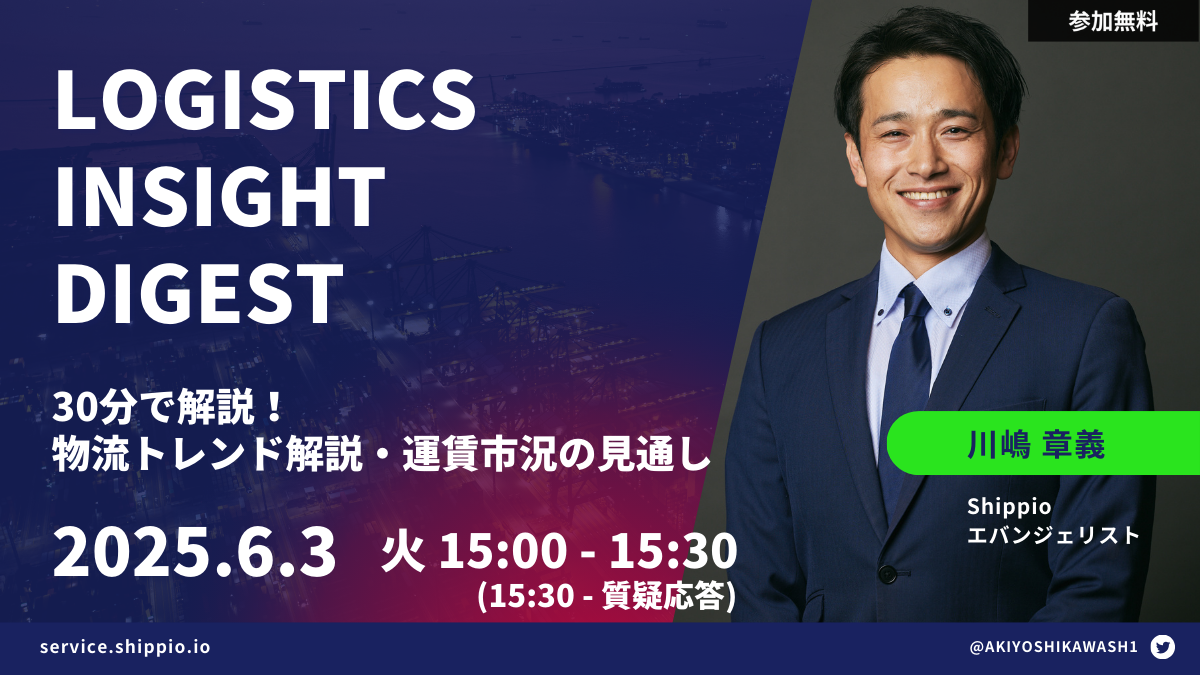 参加無料

LOGISTICS INSIGHT DIGEST

30分で解説！
物流トレンド解説・運賃市況の見通し

2025.6.3 火 15:00 - 15:30
(15:30 - 質疑応答)

川嶋 章義
Shippio
エバンジェリスト

service.shippio.io

@AKIYOSHIKAWASH1